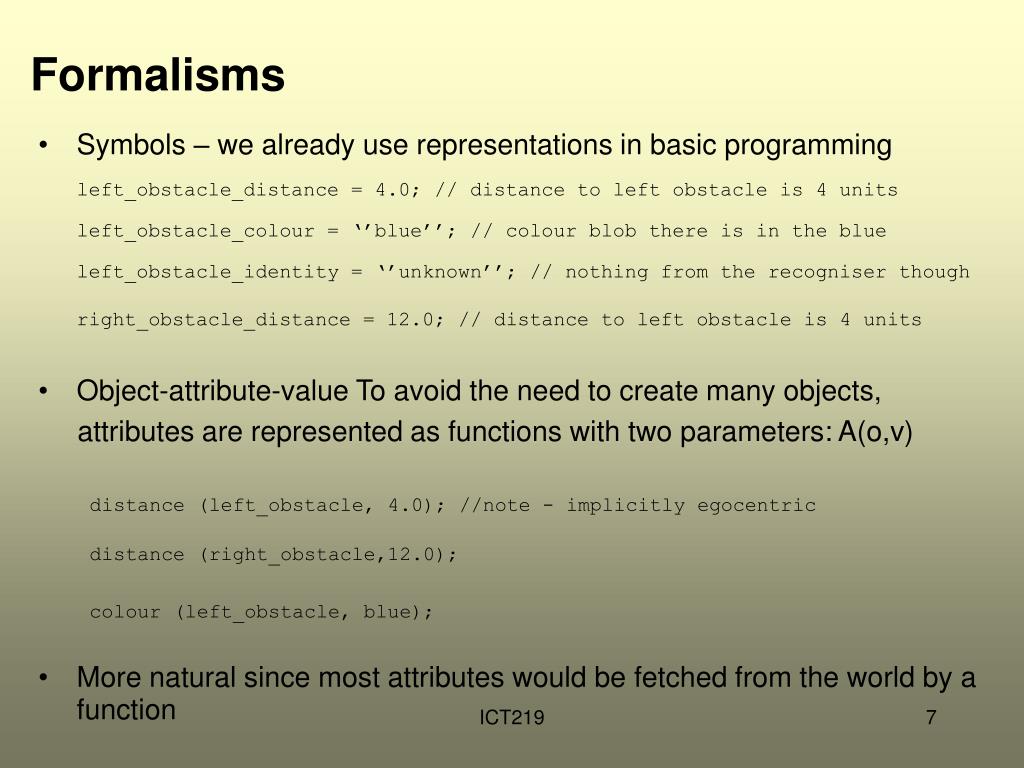 Formalisms

• Symbols – we already use representations in basic programming

left_obstacle_distance = 4.0; // distance to left obstacle is 4 units

left_obstacle_colour = ‘’blue’’; // colour blob there is in the blue

left_obstacle_identity = ‘’unknown’’; // nothing from the recogniser though

right_obstacle_distance = 12.0; // distance to left obstacle is 4 units

• Object-attribute-value To avoid the need to create many objects, attributes are represented as functions with two parameters: A(o,v)

distance (left_obstacle, 4.0); //note - implicitly egocentric

distance (right_obstacle,12.0);

colour (left_obstacle, blue);

• More natural since most attributes would be fetched from the world by a function

ICT219

7